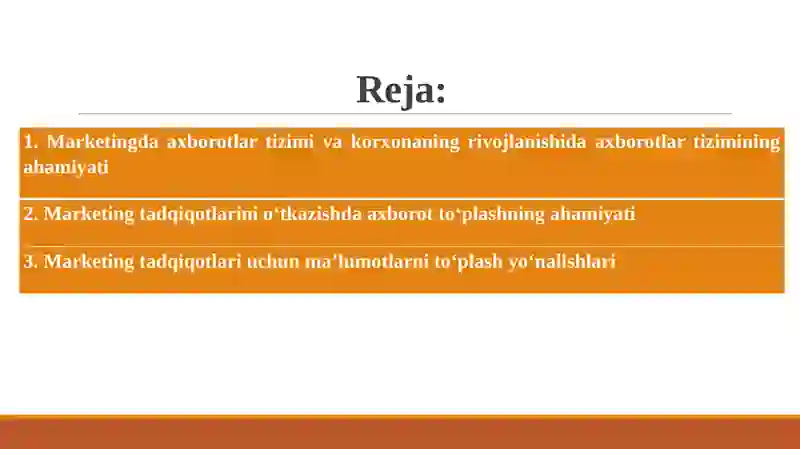 Reja:

1. Marketingda axborotlar tizimi va korxonaning rivojlanishida axborotlar tizimining ahamiyati

2. Marketing tadqiqotlarini o‘tkazishda axborot to‘plashning ahamiyati

3. Marketing tadqiqotlari uchun ma’lumotlarni to‘plash yo‘nalishlari